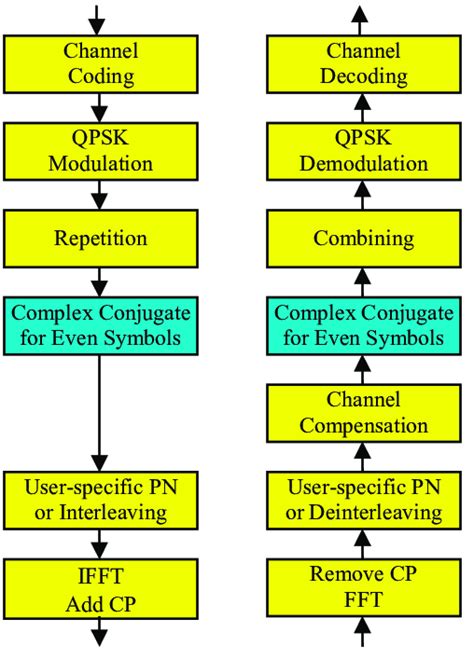 Channel Coding

QPSK Modulation

Repetition

Complex Conjugate for Even Symbols

User-specific PN or Interleaving

IFFT Add CP

Channel Decoding

QPSK Demodulation

Combining

Complex Conjugate for Even Symbols

Channel Compensation

User-specific PN or Deinterleaving

Remove CP FFT